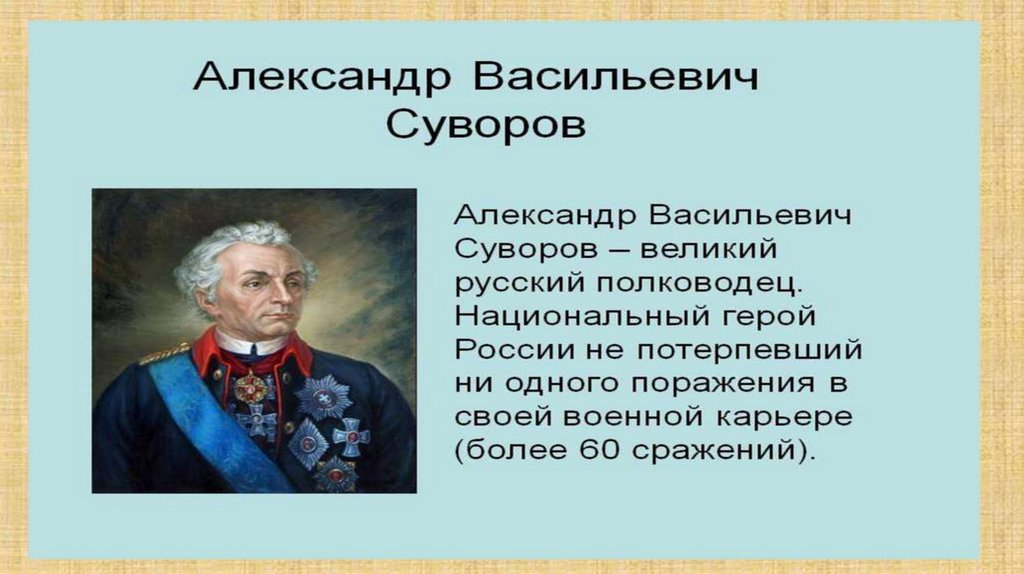 Александр Васильевич Суворов

Александр Васильевич Суворов – великий русский полководец. Национальный герой России не потерпевший ни одного поражения в своей военной карьере (более 60 сражений).